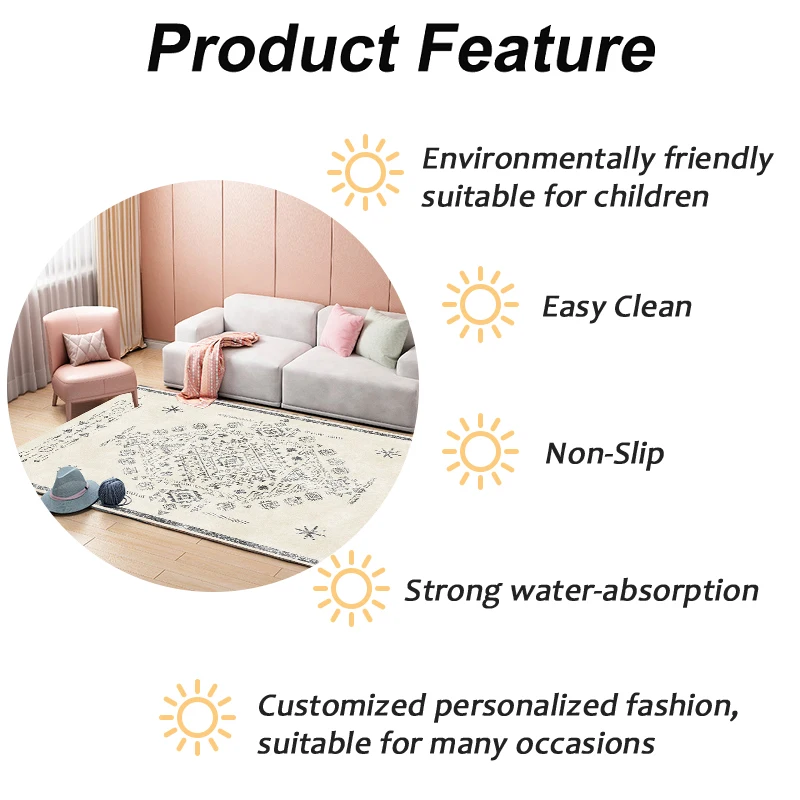 Product Feature

Environmentally friendly
suitable for children

Easy Clean

Non-Slip

Strong water-absorption

Customized personalized fashion,
suitable for many occasions